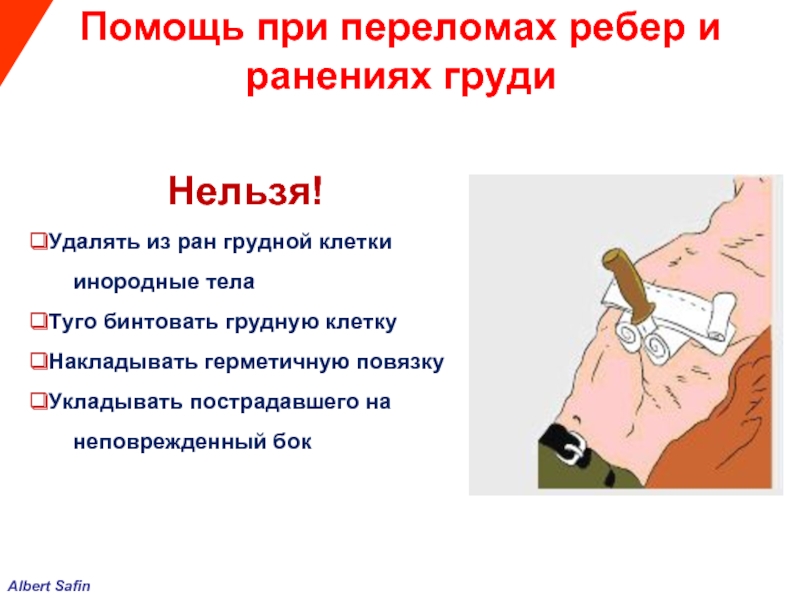 Помощь при переломах ребер и ранениях груди

Нельзя!

❑Удалять из ран грудной клетки инородные тела

❑Туго бинтовать грудную клетку

❑Накладывать герметичную повязку

❑Укладывать пострадавшего на неповрежденный бок

Albert Safin